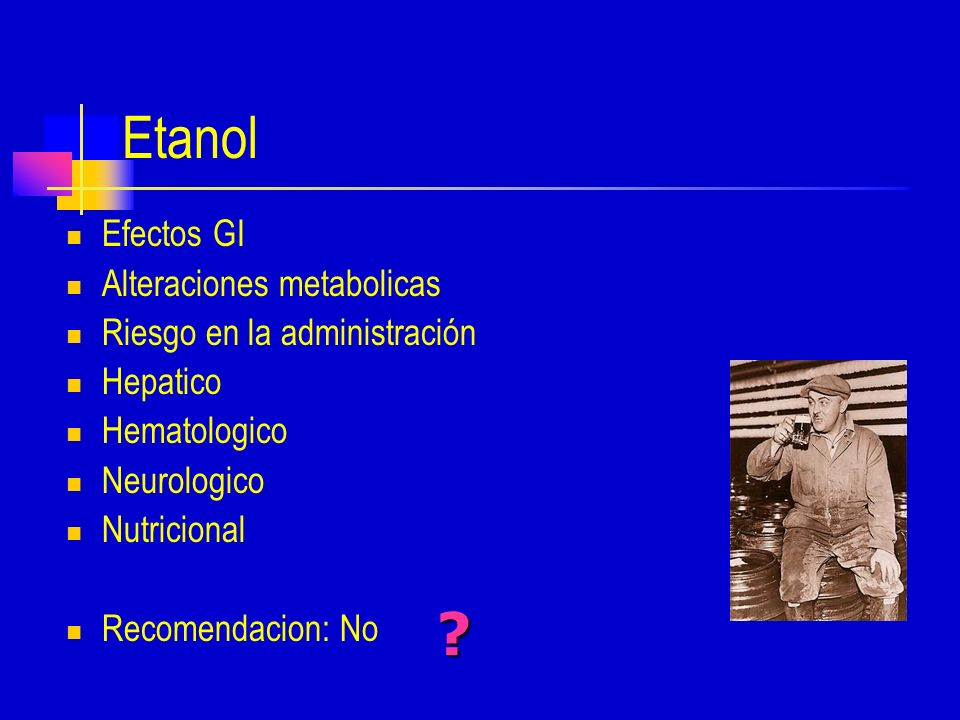 Etanol

- Efectos GI
- Alteraciones metabolicas
- Riesgo en la administración
- Hepatico
- Hematologico
- Neurologico
- Nutricional

- Recomendacion: No ?